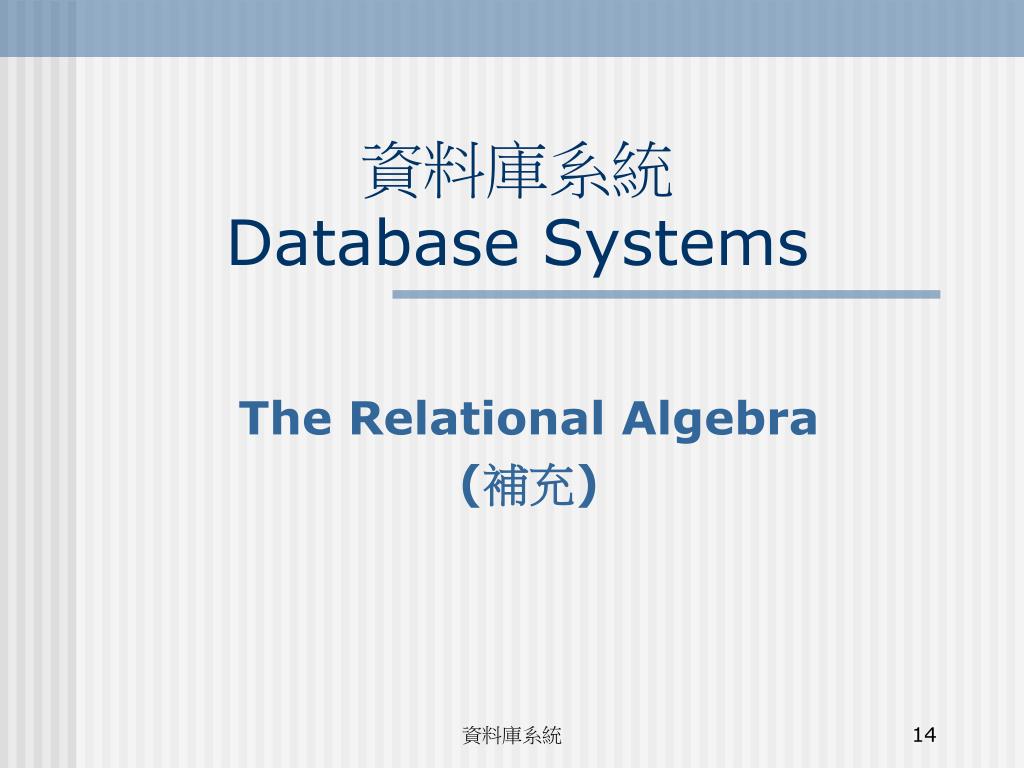 資料庫系統
Database Systems

The Relational Algebra
(補充)

資料庫系統

14